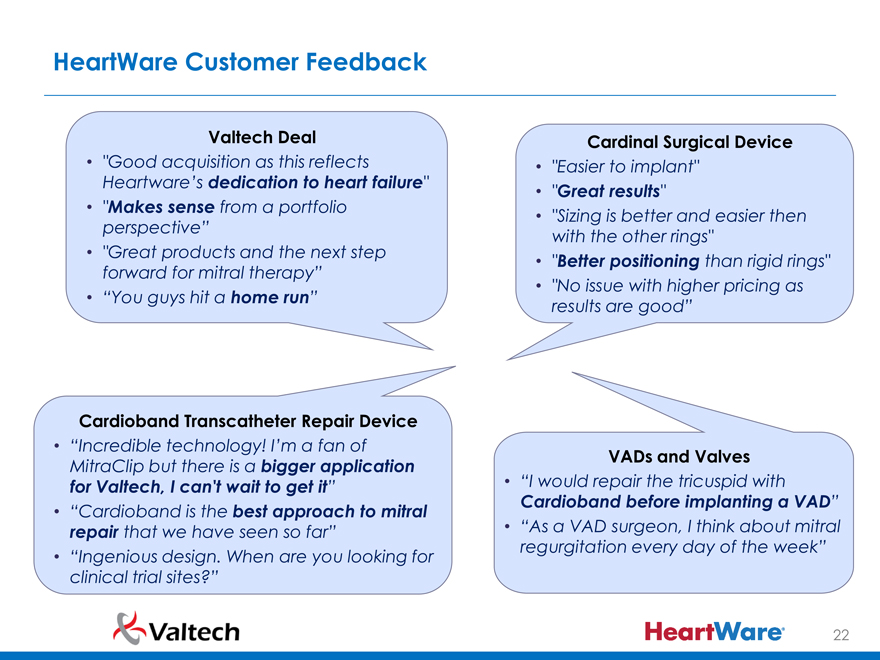 HeartWare Customer Feedback

Valtech Deal
• "Good acquisition as this reflects Heartware's dedication to heart failure"
• "Makes sense from a portfolio perspective"
• "Great products and the next step forward for mitral therapy"
• "You guys hit a home run"

Cardinal Surgical Device
• "Easier to implant"
• "Great results"
• "Sizing is better and easier then with the other rings"
• "Better positioning than rigid rings"
• "No issue with higher pricing as results are good"

Cardioband Transcatheter Repair Device
• "Incredible technology! I'm a fan of MitraClip but there is a bigger application for Valtech, I can't wait to get it"
• "Cardioband is the best approach to mitral repair that we have seen so far"
• "Ingenious design. When are you looking for clinical trial sites?"

VADs and Valves
• "I would repair the tricuspid with Cardioband before implanting a VAD"
• "As a VAD surgeon, I think about mitral regurgitation every day of the week"

Valtech

HeartWare

22